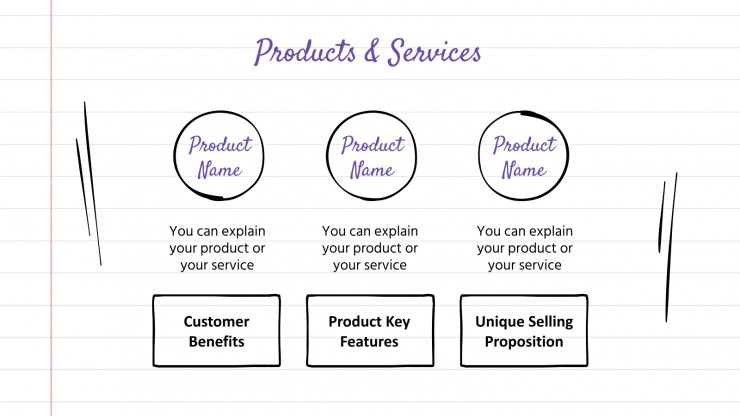 Products & Services

Product Name

You can explain your product or your service

Customer Benefits

Product Name

You can explain your product or your service

Product Key Features

Product Name

You can explain your product or your service

Unique Selling Proposition